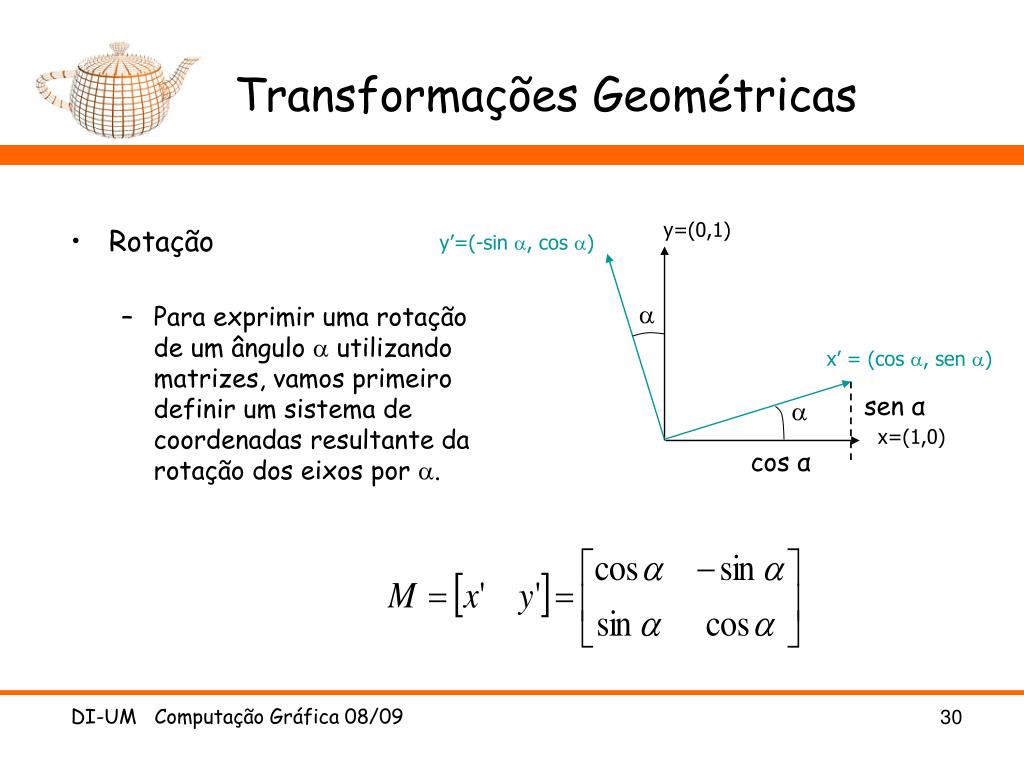 Transformações Geométricas

• Rotação

– Para exprimir uma rotação de um ângulo $\alpha$ utilizando matrizes, vamos primeiro definir um sistema de coordenadas resultante da rotação dos eixos por $\alpha$.

y'=(-sin $\alpha$, cos $\alpha$)

y=(0,1)

$\alpha$

x' = (cos $\alpha$, sen $\alpha$)

$\alpha$

sen α

x=(1,0)

cos α

$M = \begin{bmatrix} x' & y' \end{bmatrix} = \begin{bmatrix} \cos\alpha & -\sin\alpha \\ \sin\alpha & \cos\alpha \end{bmatrix}$

DI-UM Computação Gráfica 08/09

30